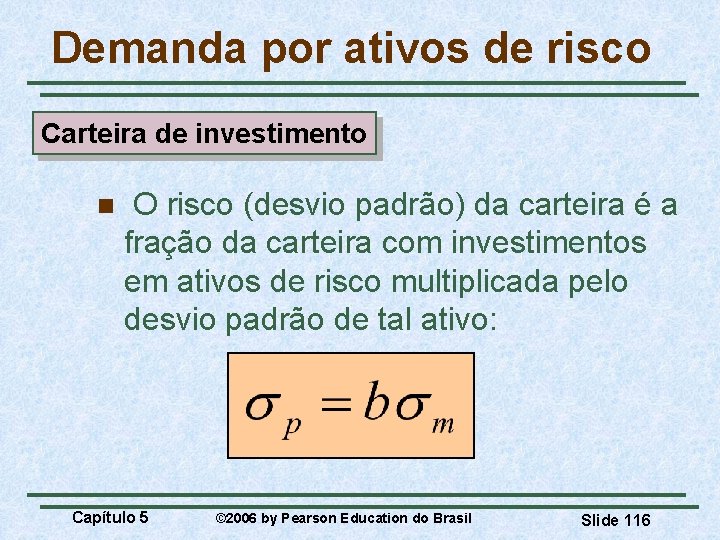 Demanda por ativos de risco

Carteira de investimento

O risco (desvio padrão) da carteira é a fração da carteira com investimentos em ativos de risco multiplicada pelo desvio padrão de tal ativo:

$\sigma_p = b\sigma_m$

Capítulo 5 ©2006 by Pearson Education do Brasil Slide 116